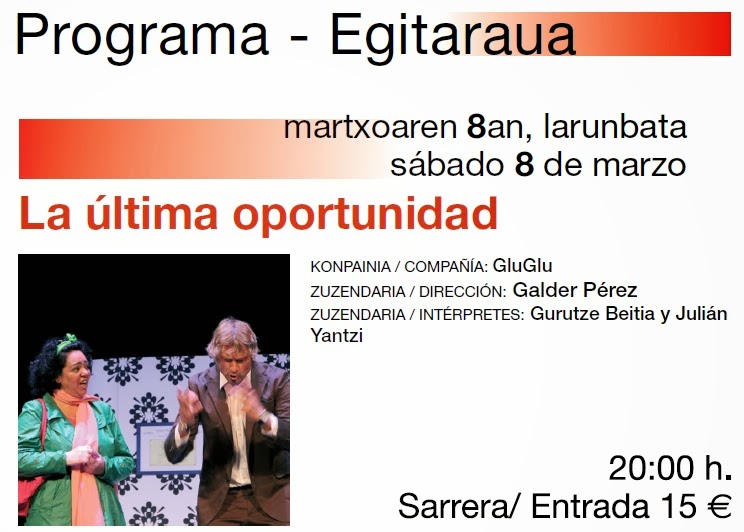 Programa - Egitaraua

martxoaren 8an, larunbata
sábado 8 de marzo

La última oportunidad

KONPAINIA / COMPAÑÍA: GluGlu
ZUZENDARIA / DIRECCIÓN: Galder Pérez
ZUZENDARIA / INTÉRPRETES: Gurutze Beitia y Julián Yantzi

20:00 h.
Sarrera/ Entrada 15 €